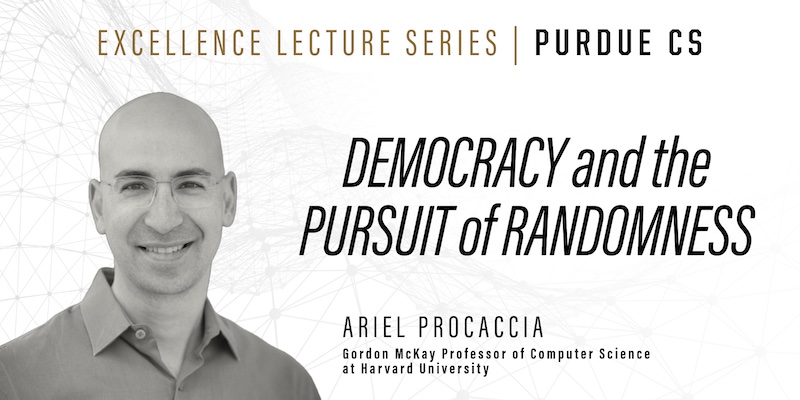 EXCELLENCE LECTURE SERIES | PURDUE CS

DEMOCRACY and the PURSUIT of RANDOMNESS

ARIEL PROCACCIA

Gordon McKay Professor of Computer Science at Harvard University